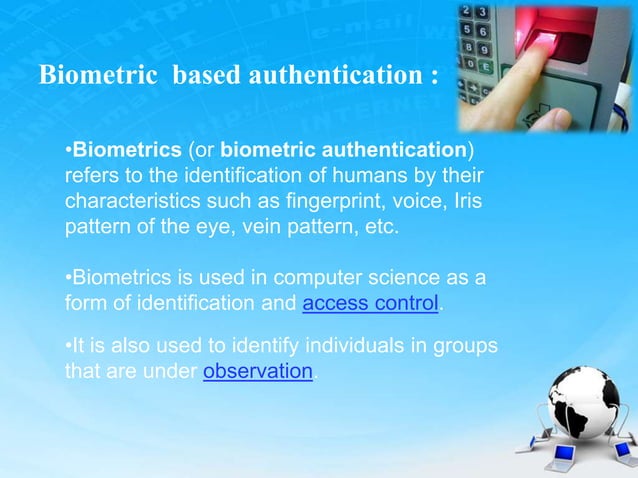 Biometric based authentication :

•Biometrics (or biometric authentication) refers to the identification of humans by their characteristics such as fingerprint, voice, Iris pattern of the eye, vein pattern, etc.

•Biometrics is used in computer science as a form of identification and access control.

•It is also used to identify individuals in groups that are under observation.